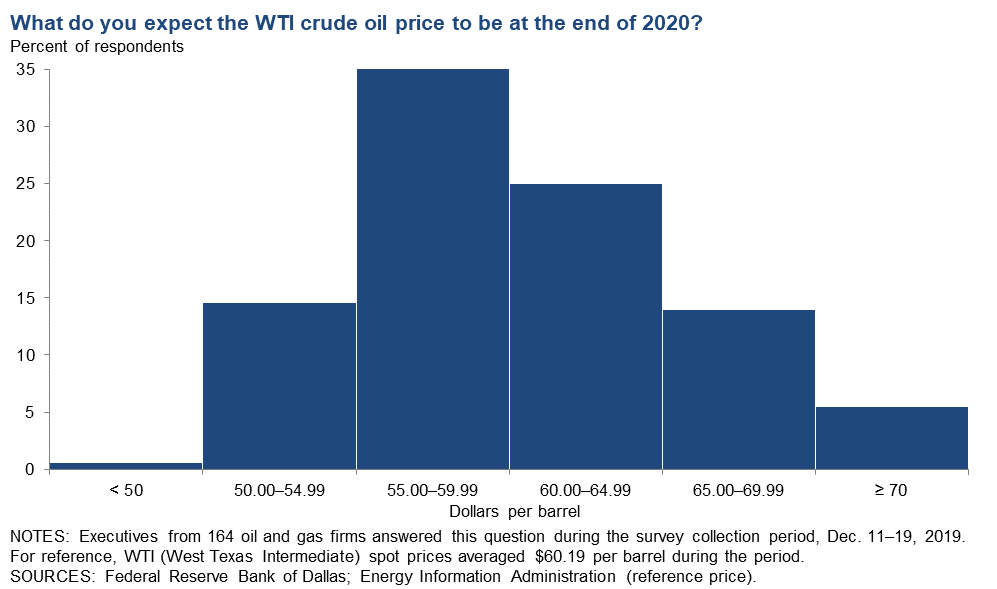 What do you expect the WTI crude oil price to be at the end of 2020?
Percent of respondents

35
30
25
20
15
10
5
0

< 50
50.00–54.99
55.00–59.99
60.00–64.99
65.00–69.99
≥ 70

Dollars per barrel

NOTES: Executives from 164 oil and gas firms answered this question during the survey collection period, Dec. 11–19, 2019. For reference, WTI (West Texas Intermediate) spot prices averaged $60.19 per barrel during the period.
SOURCES: Federal Reserve Bank of Dallas; Energy Information Administration (reference price).